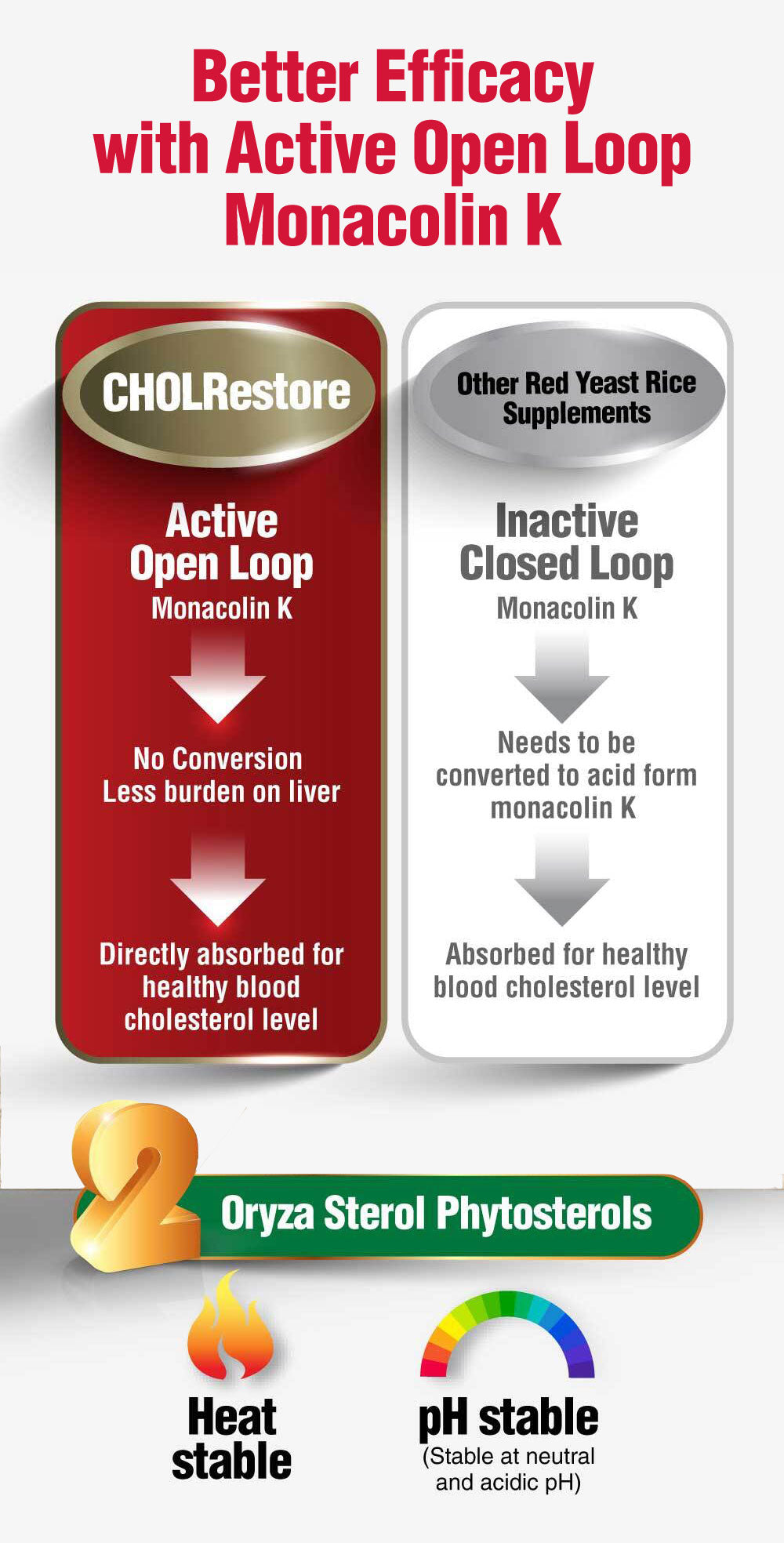 Better Efficacy with Active Open Loop Monacolin K

CHOLRestore

Active Open Loop
Monacolin K

No Conversion
Less burden on liver

Directly absorbed for healthy blood cholesterol level

Other Red Yeast Rice Supplements

Inactive Closed Loop
Monacolin K

Needs to be converted to acid form monacolin K

Absorbed for healthy blood cholesterol level

2

Oryza Sterol Phytosterols

Heat stable

pH stable
(Stable at neutral and acidic pH)